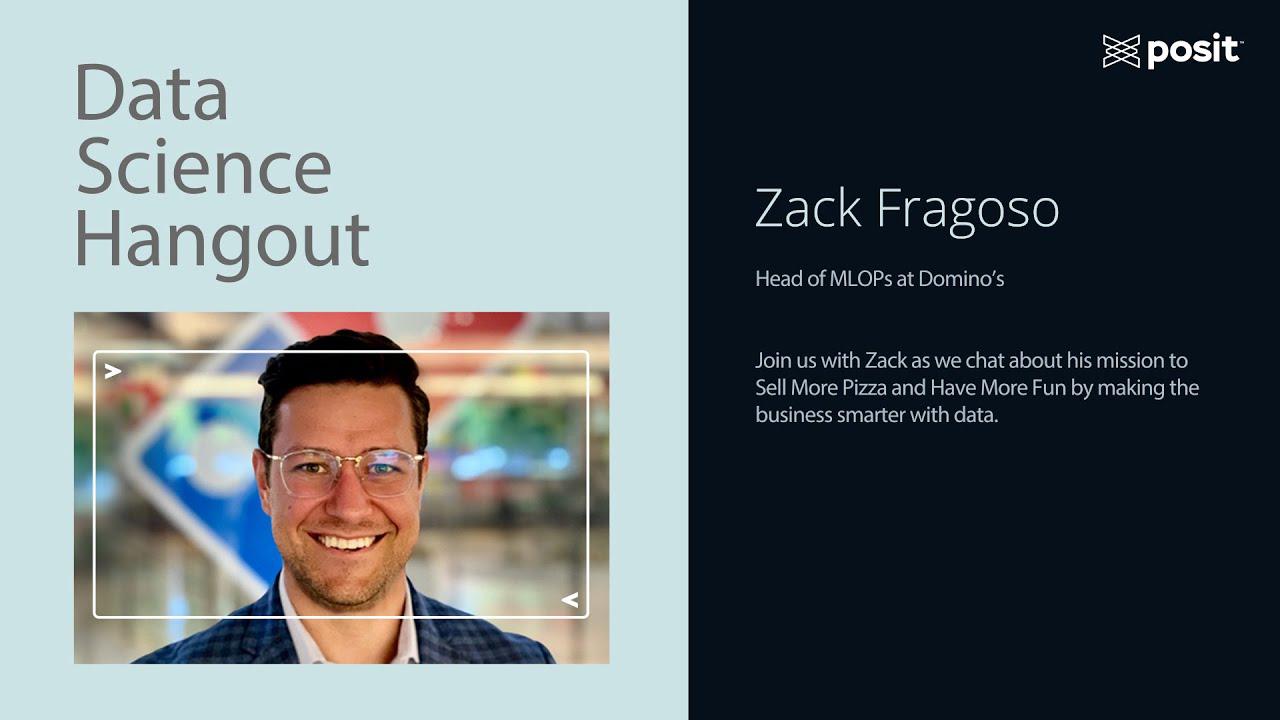 Data Science Hangout

posit

Zack Fragoso

Head of MLOPs at Domino's

Join us with Zack as we chat about his mission to Sell More Pizza and Have More Fun by making the business smarter with data.